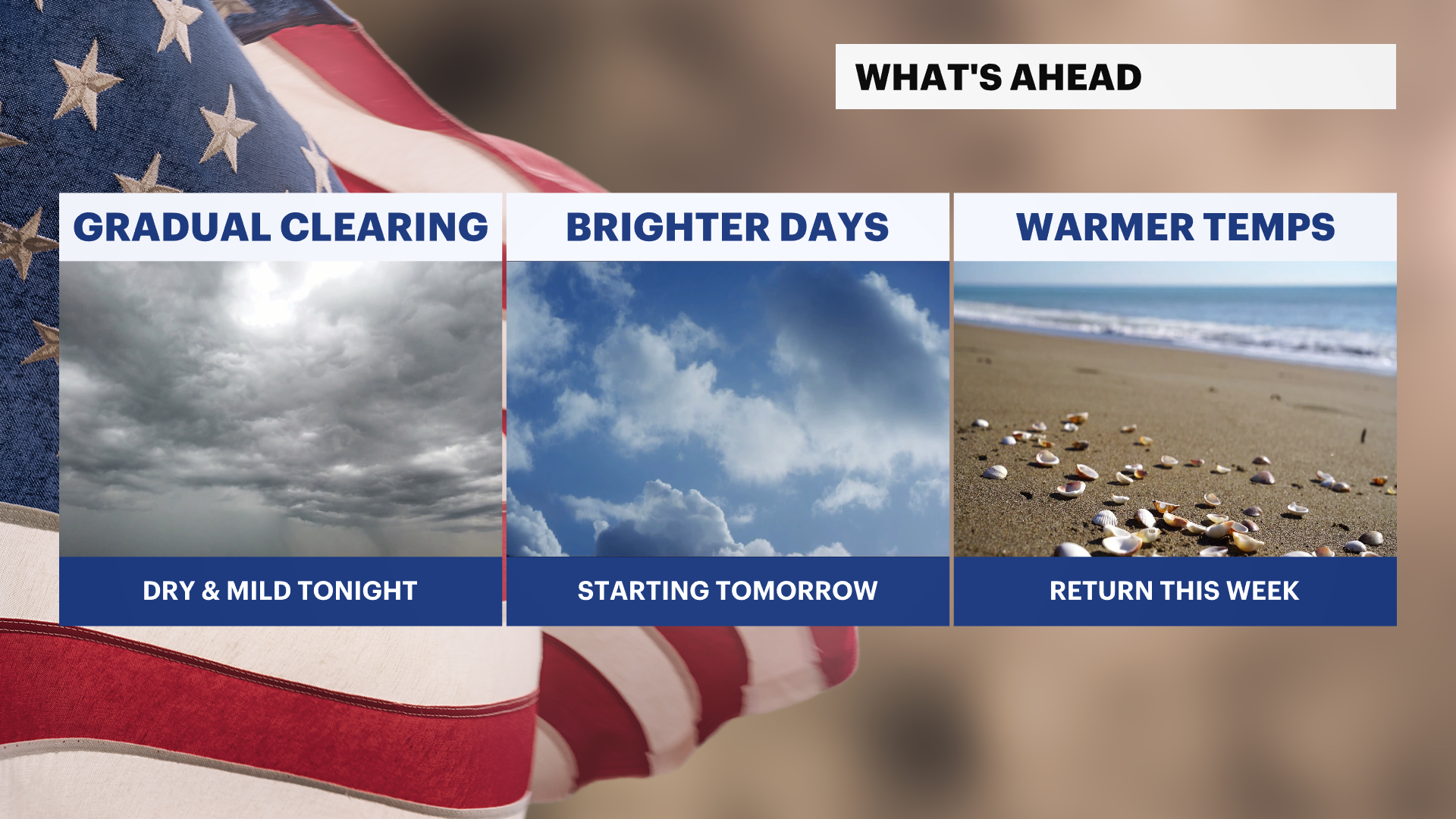 WHAT'S AHEAD

GRADUAL CLEARING

DRY & MILD TONIGHT

BRIGHTER DAYS

STARTING TOMORROW

WARMER TEMPS

RETURN THIS WEEK